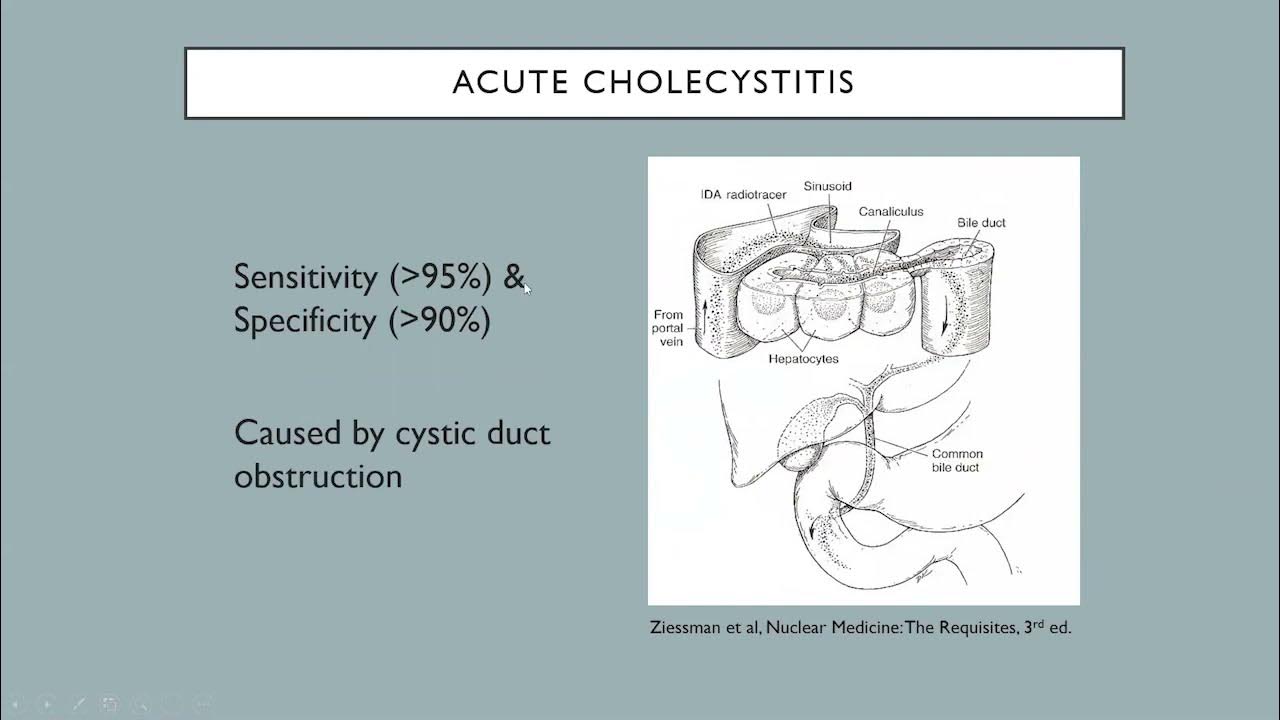 ACUTE CHOLECYSTITIS

Sensitivity (>95%) & Specificity (>90%)

Caused by cystic duct obstruction

IDA radiotracer
Sinusoid
Canaliculus
Bile duct
From portal vein
Hepatocytes
Common bile duct

Ziessman et al, Nuclear Medicine: The Requisites, 3$^{rd}$ ed.